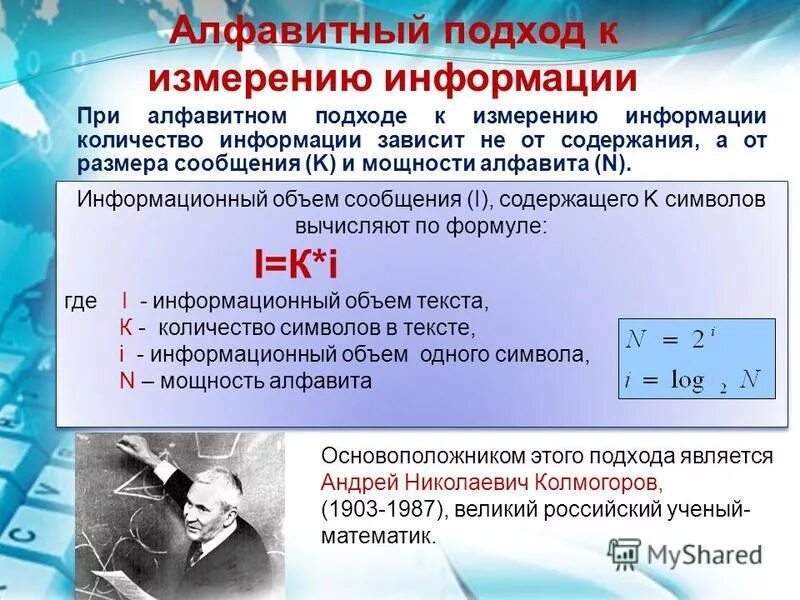 Алфавитный подход к измерению информации

При алфавитном подходе к измерению информации количество информации зависит не от содержания, а от размера сообщения (K) и мощности алфавита (N).

Информационный объем сообщения (I), содержащего K символов вычисляют по формуле:

I=K*i

где I - информационный объем текста,
K - количество символов в тексте,
i - информационный объем одного символа,
N – мощность алфавита

$N = 2^i$
$i = \log_2 N$

Основоположником этого подхода является Андрей Николаевич Колмогоров, (1903-1987), великий российский ученый-математик.

MyShared